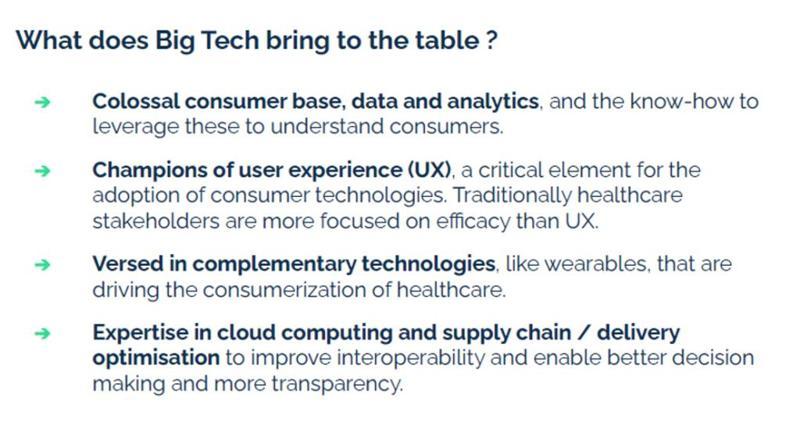 What does Big Tech bring to the table ?

➔ Colossal consumer base, data and analytics, and the know-how to leverage these to understand consumers.

➔ Champions of user experience (UX), a critical element for the adoption of consumer technologies. Traditionally healthcare stakeholders are more focused on efficacy than UX.

➔ Versed in complementary technologies, like wearables, that are driving the consumerization of healthcare.

➔ Expertise in cloud computing and supply chain / delivery optimisation to improve interoperability and enable better decision making and more transparency.